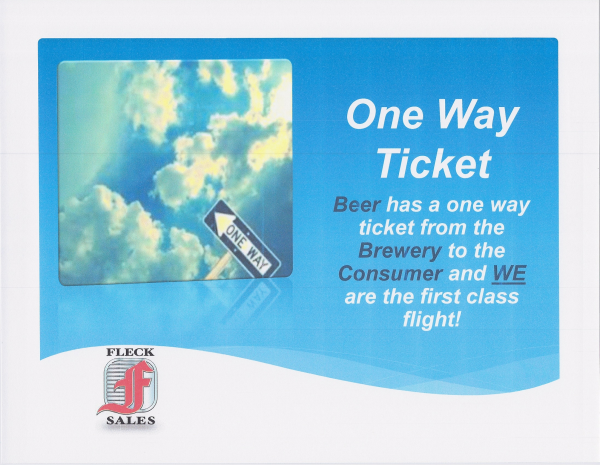 ONE WAY

One Way Ticket

Beer has a one way ticket from the Brewery to the Consumer and WE are the first class flight!

FLECK
F
SALES